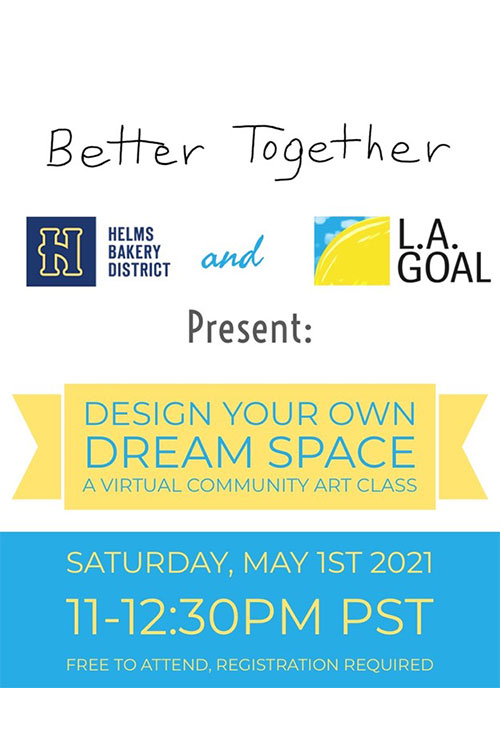 Better Together

H HELMS BAKERY DISTRICT and L.A. GOAL

Present:

DESIGN YOUR OWN DREAM SPACE
A VIRTUAL COMMUNITY ART CLASS

SATURDAY, MAY 1ST 2021
11-12:30PM PST
FREE TO ATTEND, REGISTRATION REQUIRED